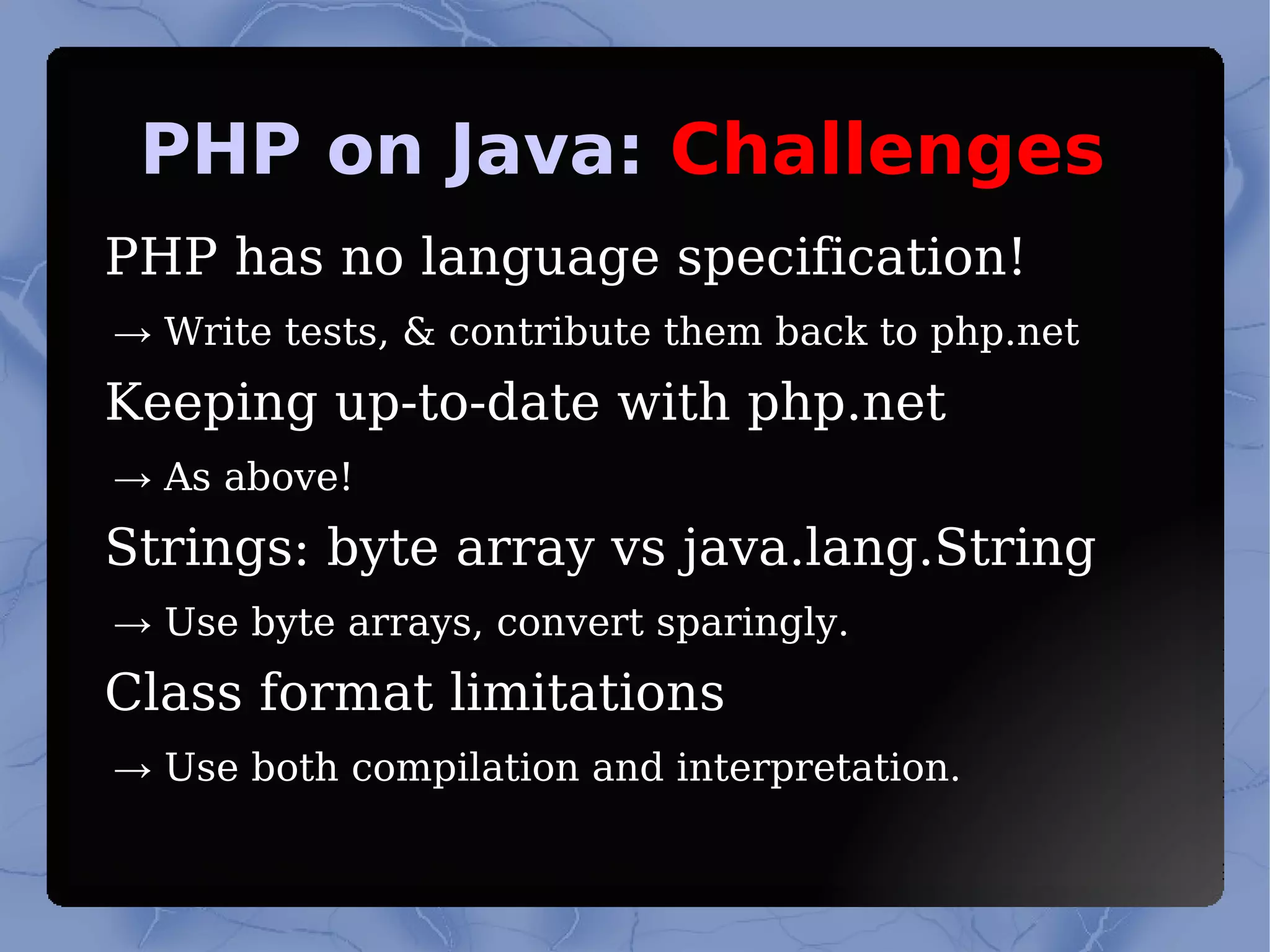 PHP on Java: Challenges

PHP has no language specification!

→ Write tests, & contribute them back to php.net

Keeping up-to-date with php.net

→ As above!

Strings: byte array vs java.lang.String

→ Use byte arrays, convert sparingly.

Class format limitations

→ Use both compilation and interpretation.